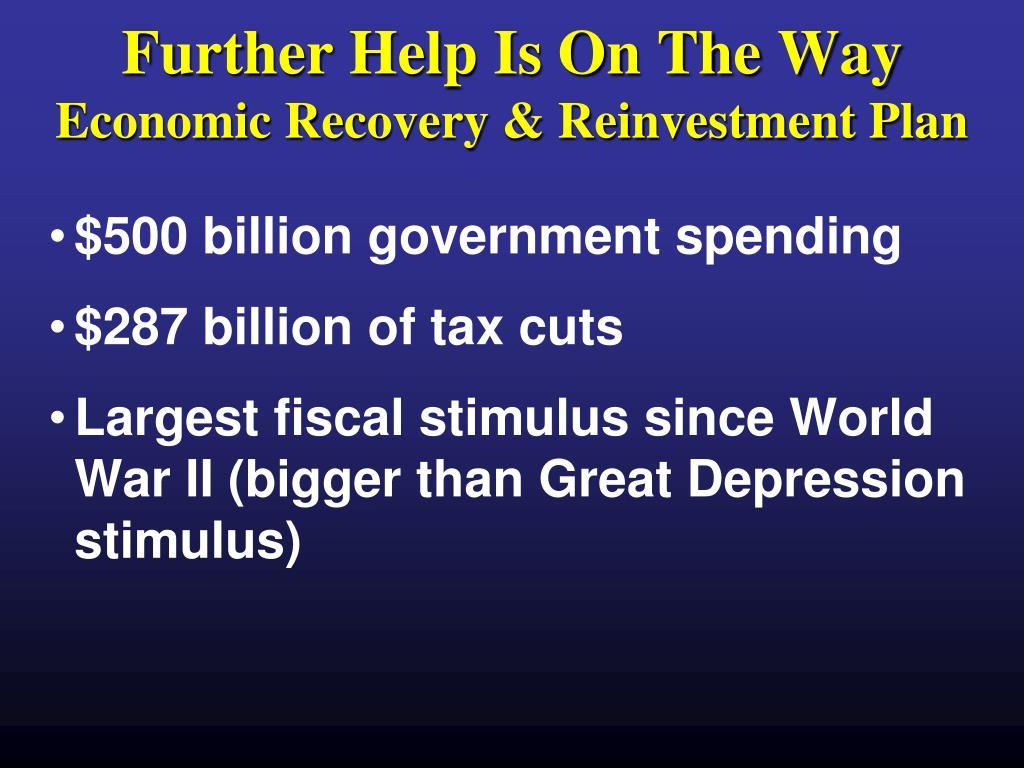 Further Help Is On The Way
Economic Recovery & Reinvestment Plan

• \$500 billion government spending

• \$287 billion of tax cuts

• Largest fiscal stimulus since World War II (bigger than Great Depression stimulus)